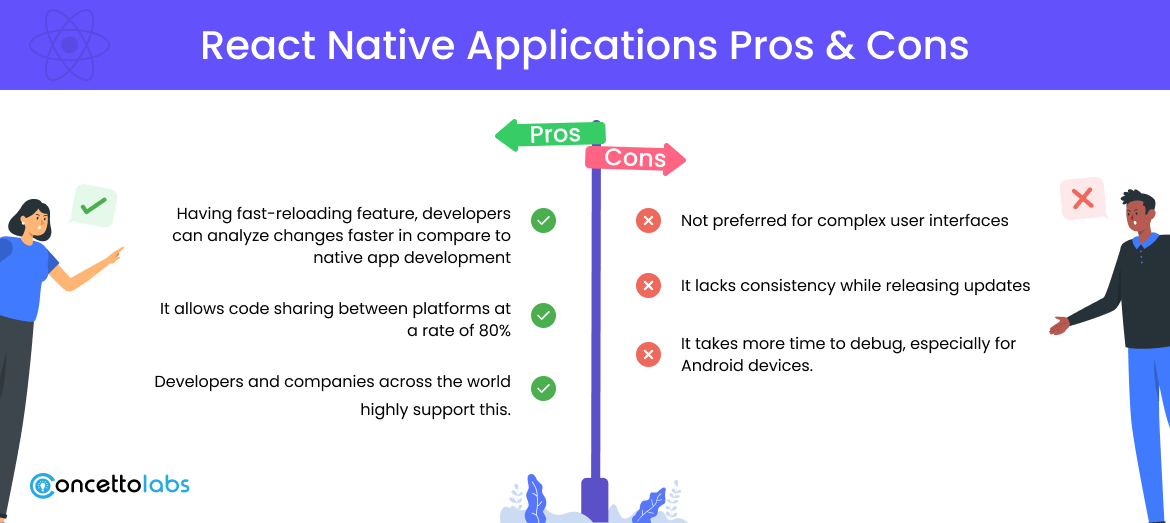 React Native Applications Pros & Cons

Pros

Cons

Having fast-reloading feature, developers can analyze changes faster in compare to native app development

It allows code sharing between platforms at a rate of 80%

Developers and companies across the world highly support this.

Not preferred for complex user interfaces

It lacks consistency while releasing updates

It takes more time to debug, especially for Android devices.

concettolabs